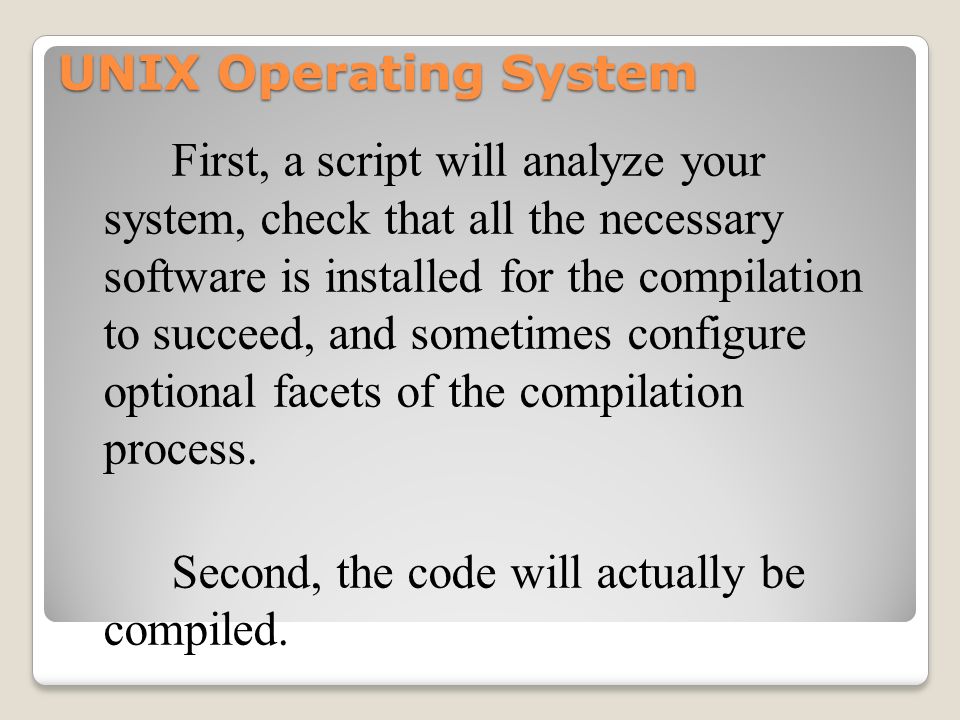 UNIX Operating System

First, a script will analyze your system, check that all the necessary software is installed for the compilation to succeed, and sometimes configure optional facets of the compilation process.

Second, the code will actually be compiled.